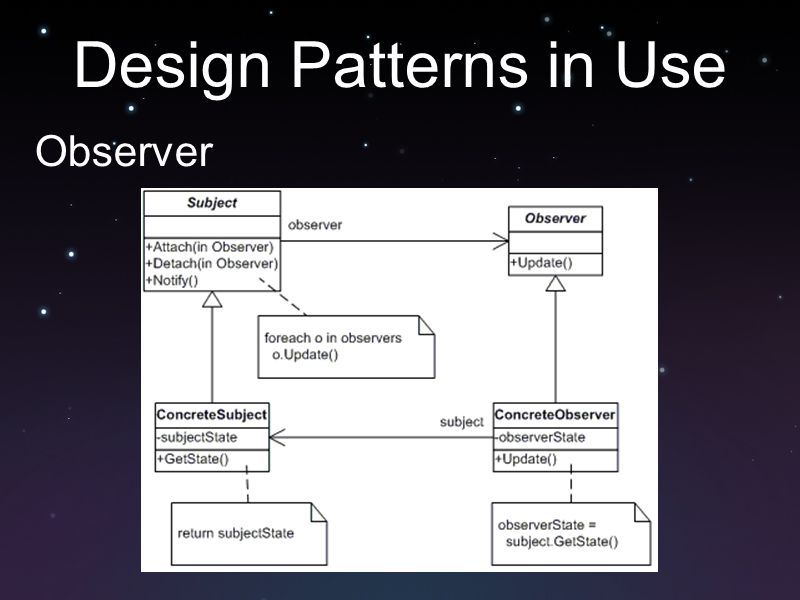 Design Patterns in Use

Observer

Subject

+Attach(in Observer)
+Detach(in Observer)
+Notify()

observer

Observer

+Update()

foreach o in observers
o.Update()

ConcreteSubject

-subjectState

+GetState()

subject

ConcreteObserver

-observerState

+Update()

return subjectState

observerState =
subject.GetState()